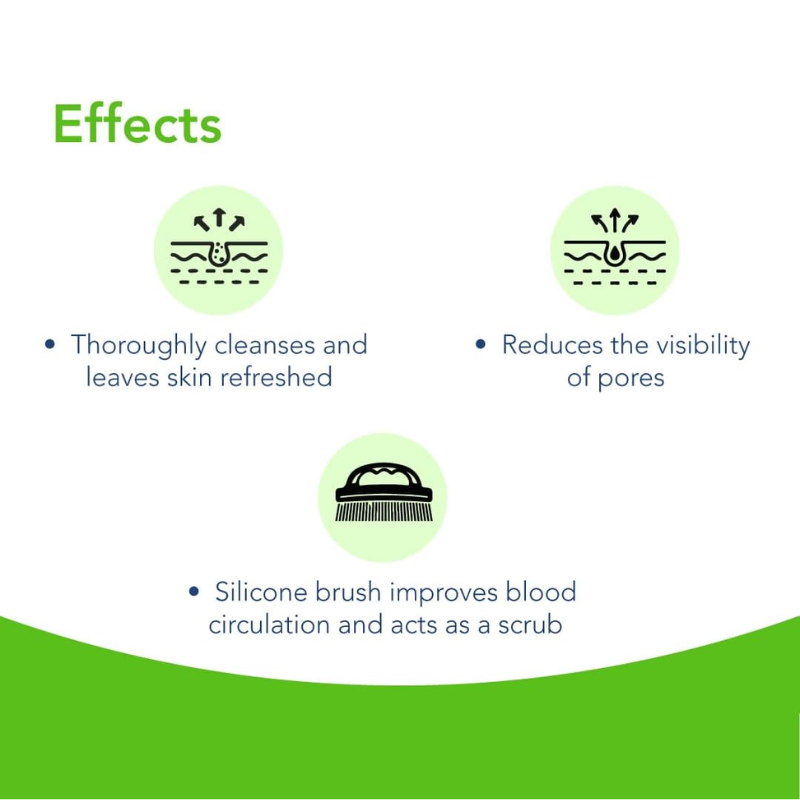 Effects

• Thoroughly cleanses and leaves skin refreshed

• Reduces the visibility of pores

• Silicone brush improves blood circulation and acts as a scrub